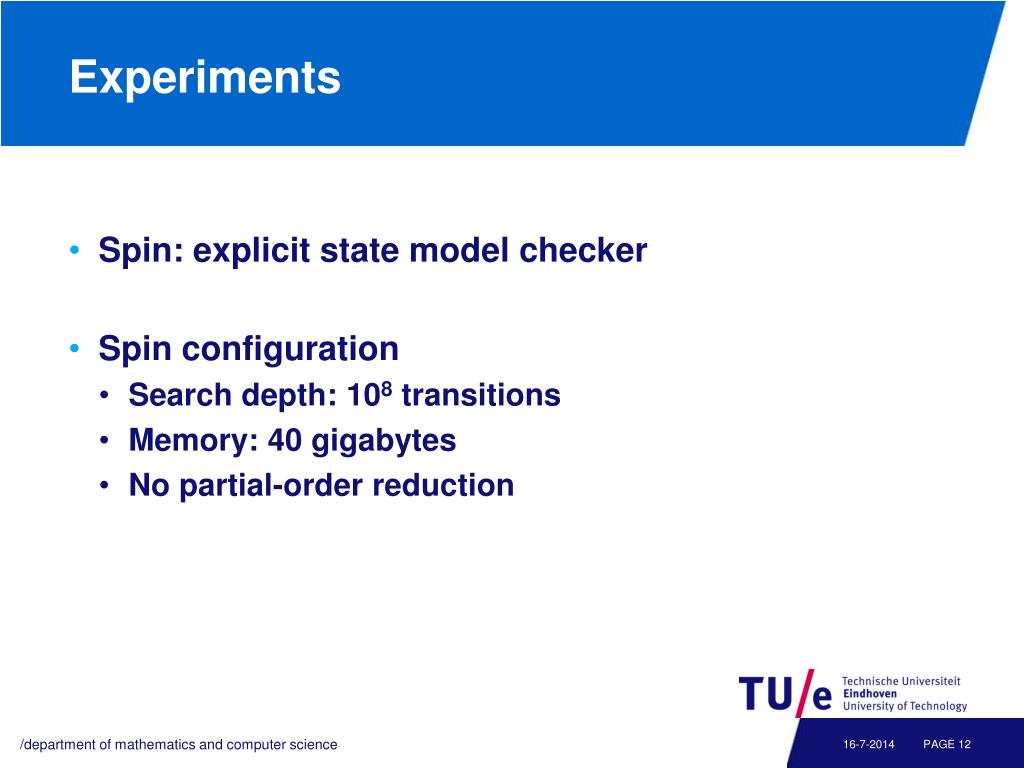 Experiments

• Spin: explicit state model checker

• Spin configuration
  • Search depth: $10^8$ transitions
  • Memory: 40 gigabytes
  • No partial-order reduction

TU/e Technische Universiteit Eindhoven University of Technology

/department of mathematics and computer science

16-7-2014

PAGE 12